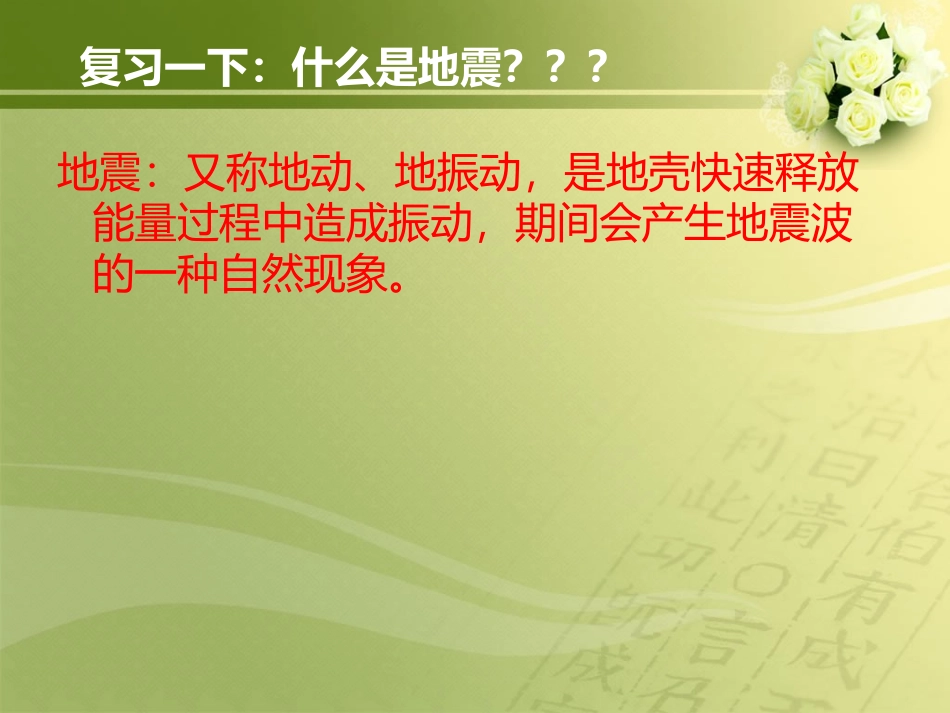 复习一下：什么是地震？？？

地震：又称地动、地振动，是地壳快速释放能量过程中造成振动，期间会产生地震波的一种自然现象。